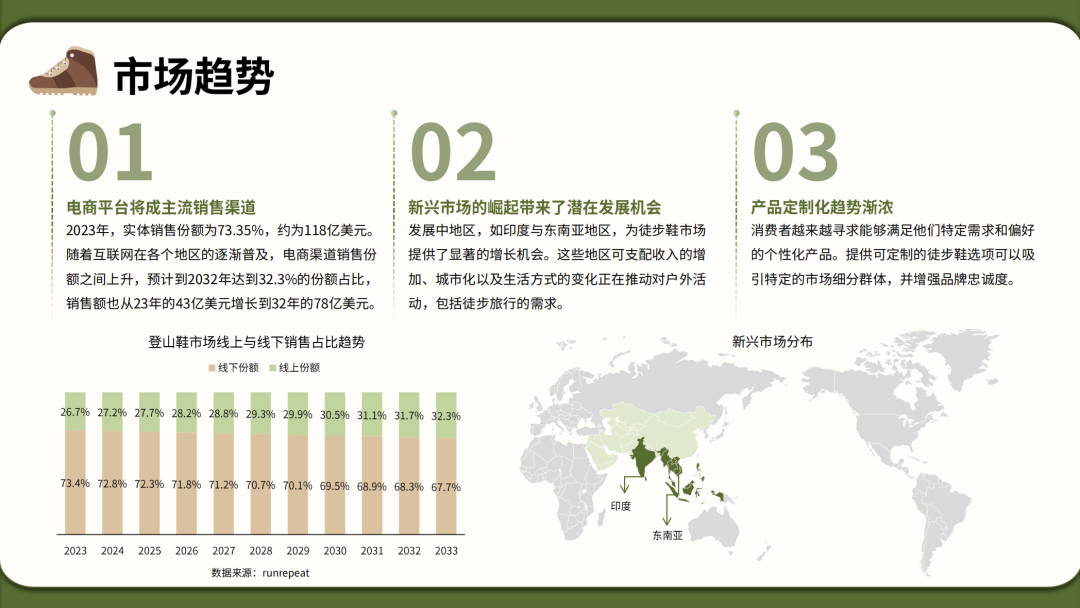 市场趋势

01

电商平台将成主流销售渠道

2023年，实体销售份额为73.35%，约为118亿美元。随着互联网在各个地区的逐渐普及，电商渠道销售份额之间上升，预计到2032年达到32.3%的份额占比，销售额也从23年的43亿美元增长到32年的78亿美元。

02

新兴市场的崛起带来了潜在发展机会

发展中地区，如印度与东南亚地区，为徒步鞋市场提供了显著的增长机会。这些地区可支配收入的增加、城市化以及生活方式的变化正在推动对户外活动，包括徒步旅行的需求。

03

产品定制化趋势渐浓

消费者越来越寻求能够满足他们特定需求和偏好的个性化产品。提供可定制的徒步鞋选项可以吸引特定的市场细分群体，并增强品牌忠诚度。

登山鞋市场线上与线下销售占比趋势

线下份额 线上份额

| | 2023 | 2024 | 2025 | 2026 | 2027 | 2028 | 2029 | 2030 | 2031 | 2032 | 2033 |
|---|---|---|---|---|---|---|---|---|---|---|---|
| 线上份额 | 26.7% | 27.2% | 27.7% | 28.2% | 28.8% | 29.3% | 29.9% | 30.5% | 31.1% | 31.7% | 32.3% |
| 线下份额 | 73.4% | 72.8% | 72.3% | 71.8% | 71.2% | 70.7% | 70.1% | 69.5% | 68.9% | 68.3% | 67.7% |

数据来源：runrepeat

新兴市场分布

印度

东南亚